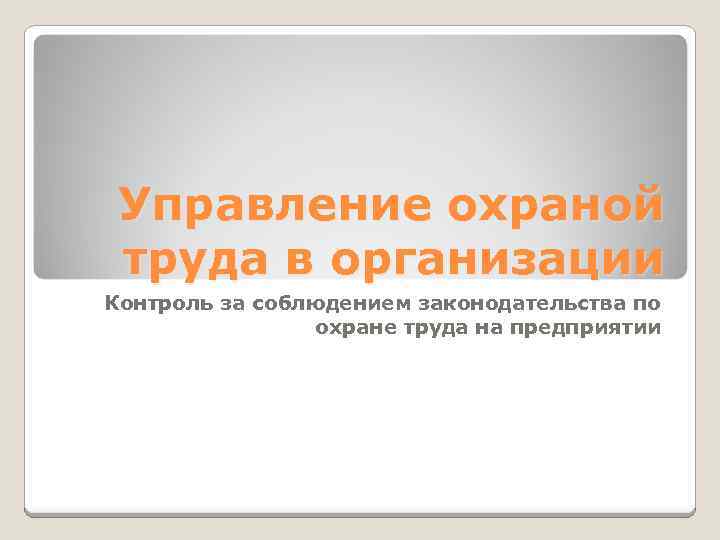 Управление охраной труда в организации

Контроль за соблюдением законодательства по охране труда на предприятии